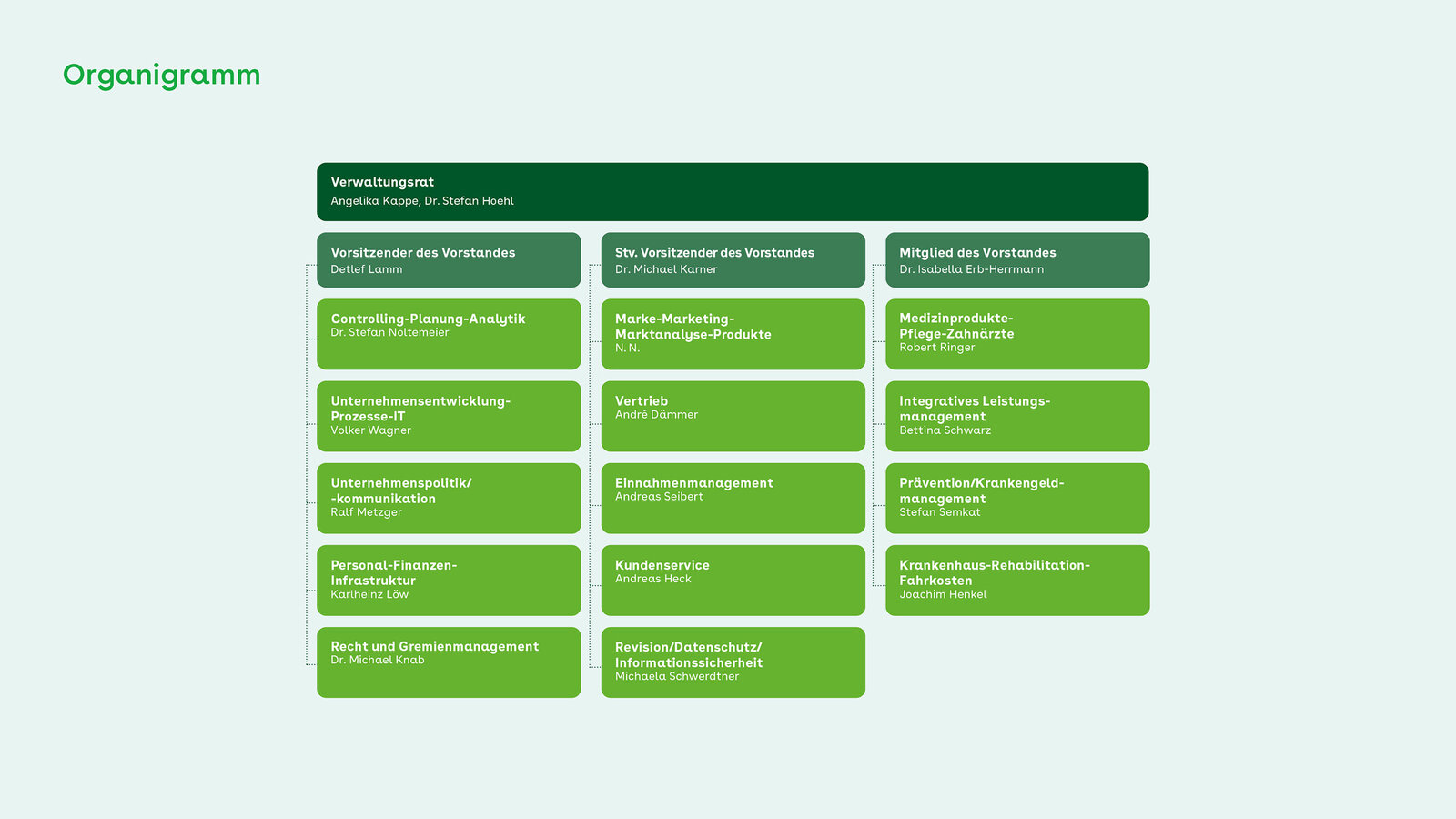 Organigramm

Verwaltungsrat
Angelika Kappe, Dr. Stefan Hoehl

Vorsitzender des Vorstandes
Detlef Lamm

Controlling-Planung-Analytik
Dr. Stefan Noltemeier

Unternehmensentwicklung-Prozesse-IT
Volker Wagner

Unternehmenspolitik/-kommunikation
Ralf Metzger

Personal-Finanzen-Infrastruktur
Karlheinz Löw

Recht und Gremienmanagement
Dr. Michael Knab

Stv. Vorsitzender des Vorstandes
Dr. Michael Karner

Marke-Marketing-Marktanalyse-Produkte
N. N.

Vertrieb
André Dämmer

Einnahmenmanagement
Andreas Seibert

Kundenservice
Andreas Heck

Revision/Datenschutz/Informationssicherheit
Michaela Schwerdtner

Mitglied des Vorstandes
Dr. Isabella Erb-Herrmann

Medizinprodukte-Pflege-Zahnärzte
Robert Ringer

Integratives Leistungsmanagement
Bettina Schwarz

Prävention/Krankengeldmanagement
Stefan Semkat

Krankenhaus-Rehabilitation-Fahrkosten
Joachim Henkel